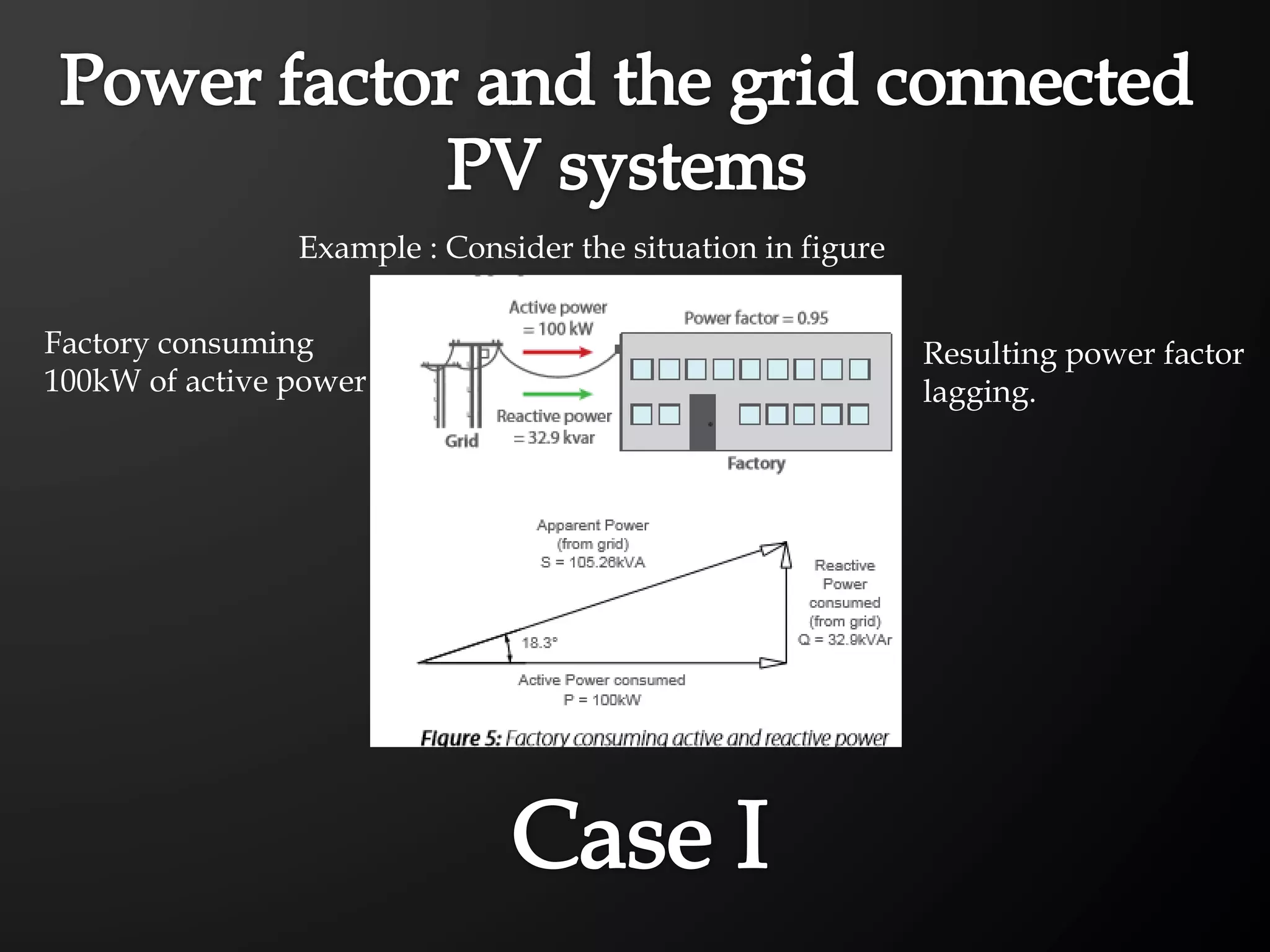 Power factor and the grid connected PV systems

Example : Consider the situation in figure

Factory consuming 100kW of active power

Active power = 100 kW

Power factor = 0.95

Reactive power = 32.9 kvar

Grid

Factory

Apparent Power (from grid) S = 105.26kVA

Reactive Power consumed (from grid) Q = 32.9kVAr

18.3°

Active Power consumed P = 100kW

Figure 5: Factory consuming active and reactive power

Resulting power factor lagging.

Case I